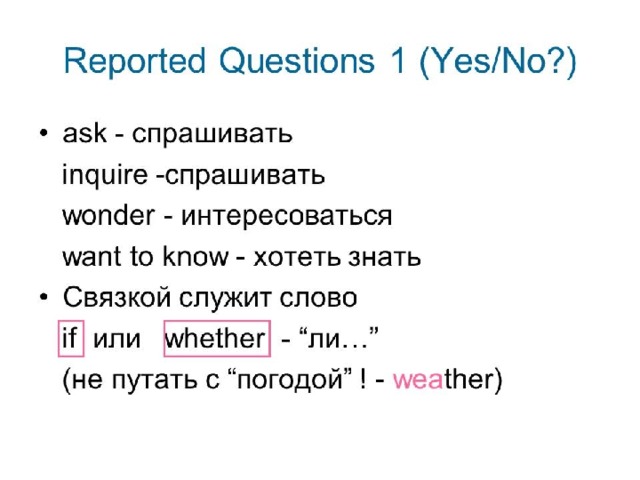 Reported Questions 1 (Yes/No?)

• ask - спрашивать
inquire -спрашивать
wonder - интересоваться
want to know - хотеть знать

• Связкой служит слово
if или whether - "ли…"
(не путать с "погодой" ! - weather)